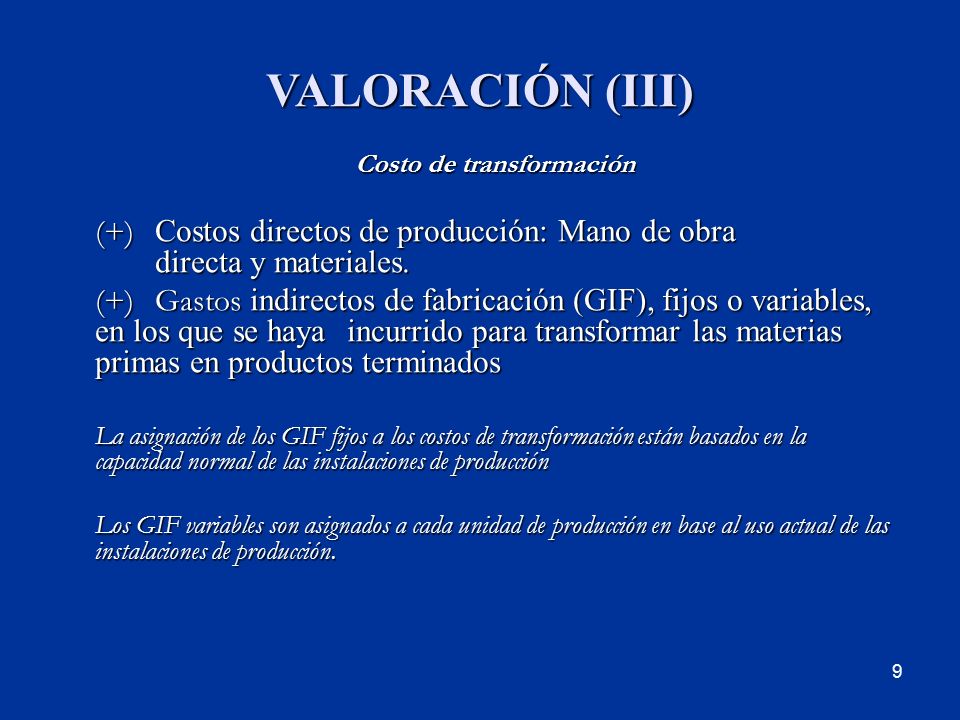 VALORACIÓN (III)

Costo de transformación

(+) Costos directos de producción: Mano de obra directa y materiales.

(+) Gastos indirectos de fabricación (GIF), fijos o variables, en los que se haya incurrido para transformar las materias primas en productos terminados

La asignación de los GIF fijos a los costos de transformación están basados en la capacidad normal de las instalaciones de producción

Los GIF variables son asignados a cada unidad de producción en base al uso actual de las instalaciones de producción.

9